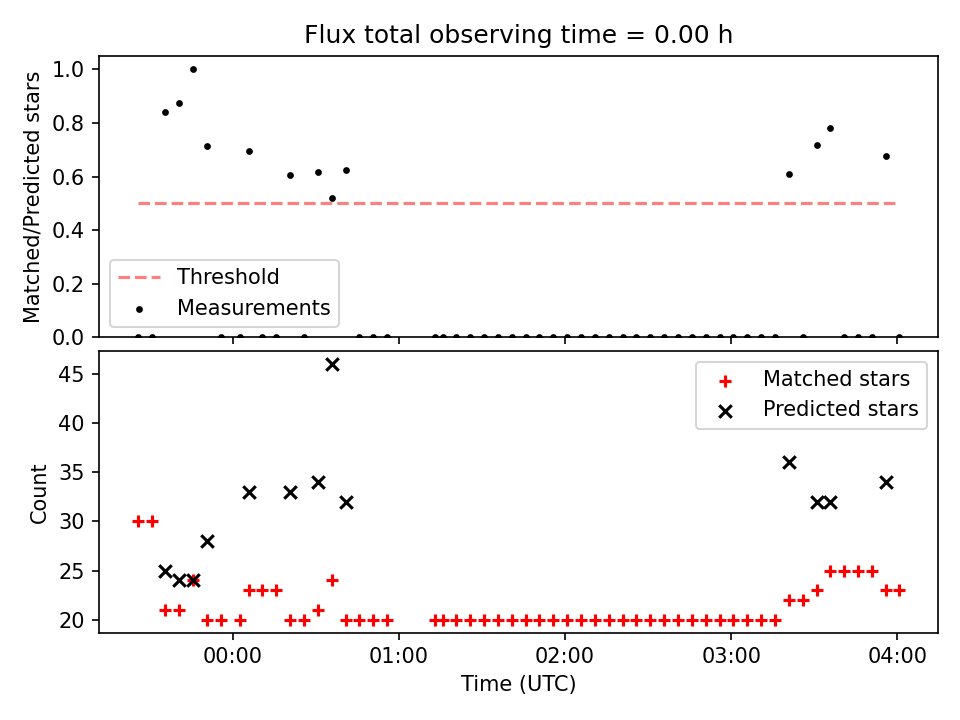 Flux total observing time = 0.00 h

Matched/Predicted stars

1.0
0.8
0.6
0.4
0.2
0.0

Threshold
Measurements

Count

45
40
35
30
25
20

Matched stars
Predicted stars

00:00
01:00
02:00
03:00
04:00

Time (UTC)